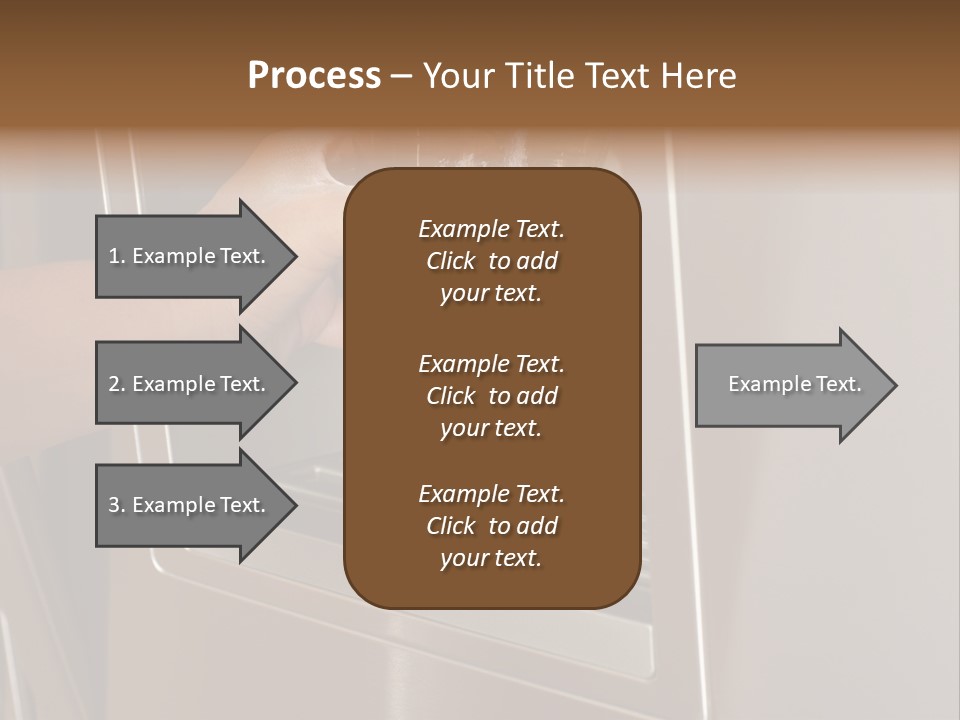 Process – Your Title Text Here

1. Example Text.

2. Example Text.

3. Example Text.

Example Text. Click to add your text.

Example Text. Click to add your text.

Example Text. Click to add your text.

Example Text.